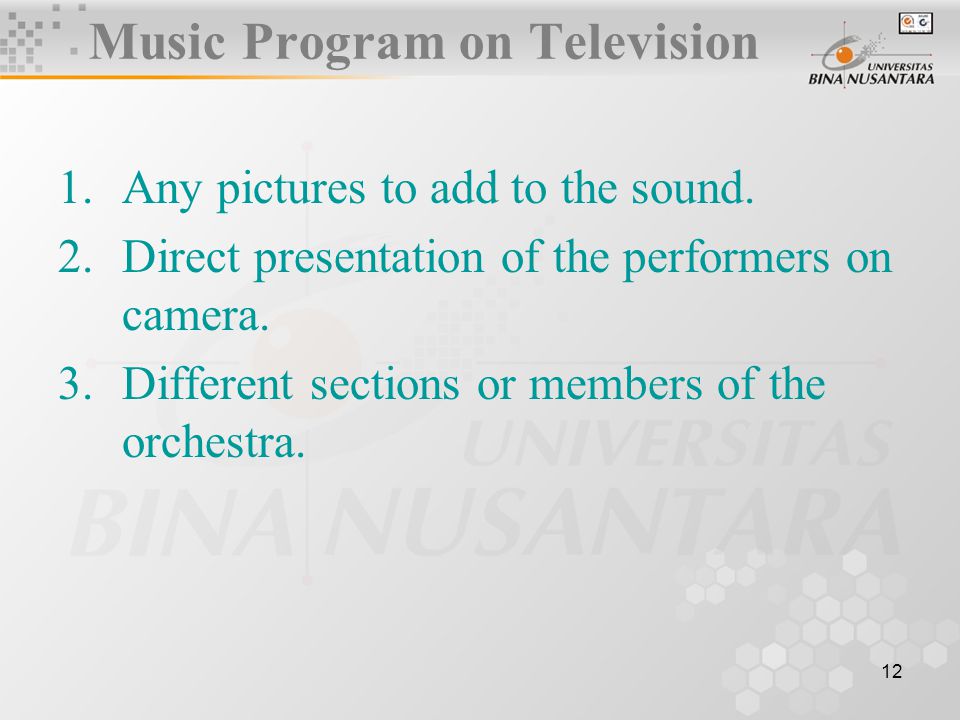 Music Program on Television

UNIVERSITAS BINA NUSANTARA

1. Any pictures to add to the sound.
2. Direct presentation of the performers on camera.
3. Different sections or members of the orchestra.

UNIVERSITAS BINA NUSANTARA

12